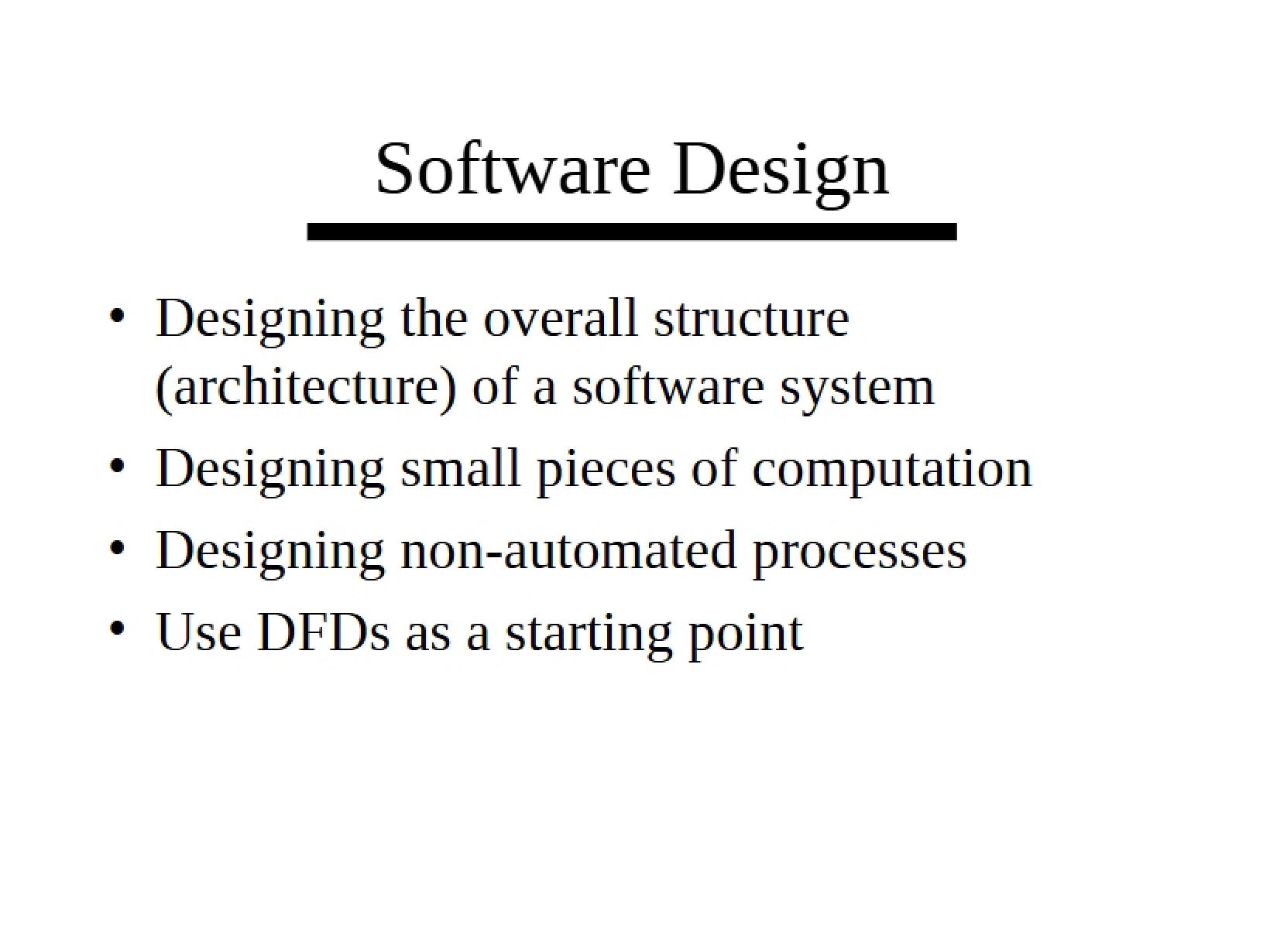 Software Design

• Designing the overall structure (architecture) of a software system
• Designing small pieces of computation
• Designing non-automated processes
• Use DFDs as a starting point